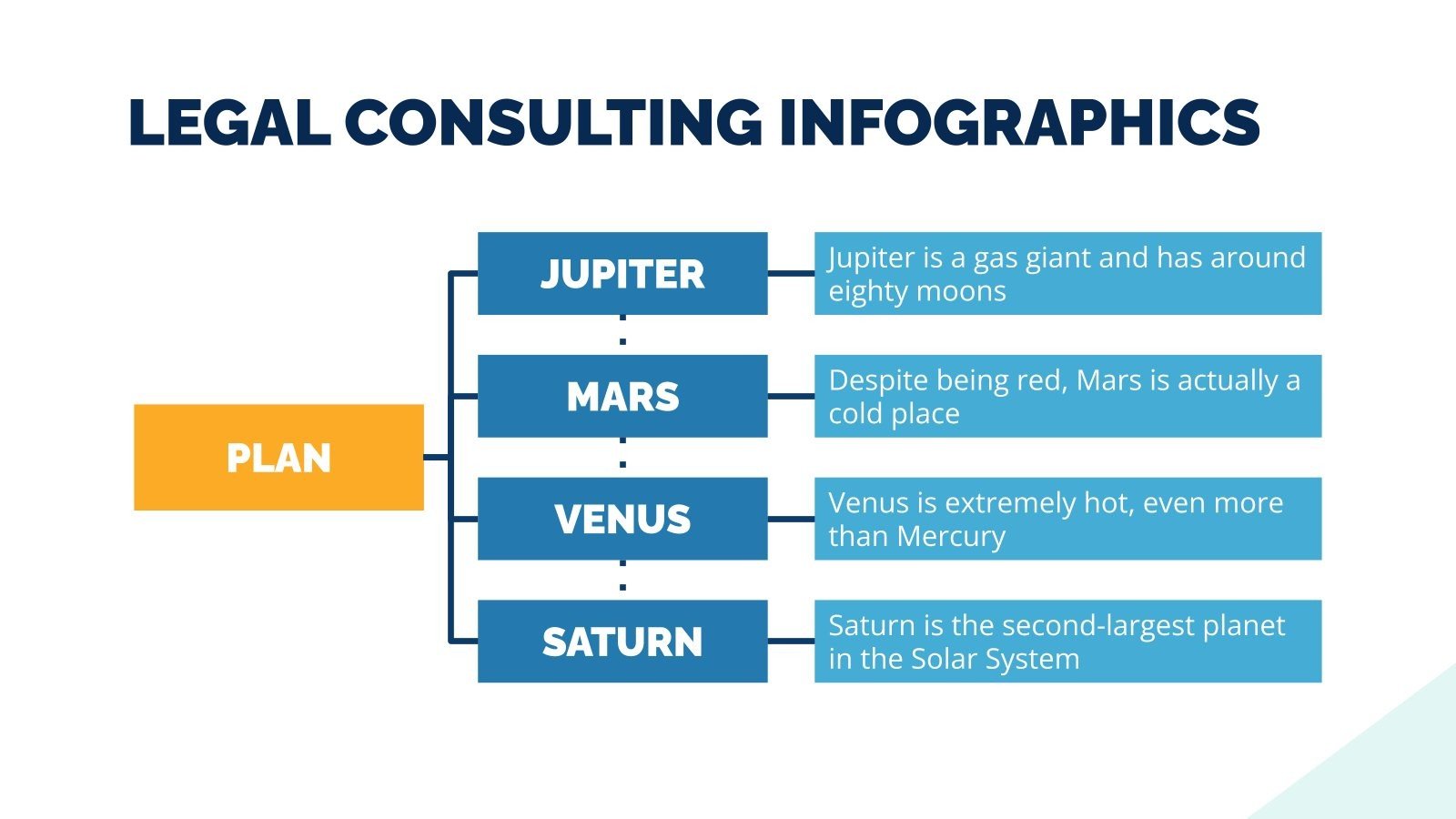 LEGAL CONSULTING INFOGRAPHICS

PLAN

JUPITER

Jupiter is a gas giant and has around eighty moons

MARS

Despite being red, Mars is actually a cold place

VENUS

Venus is extremely hot, even more than Mercury

SATURN

Saturn is the second-largest planet in the Solar System